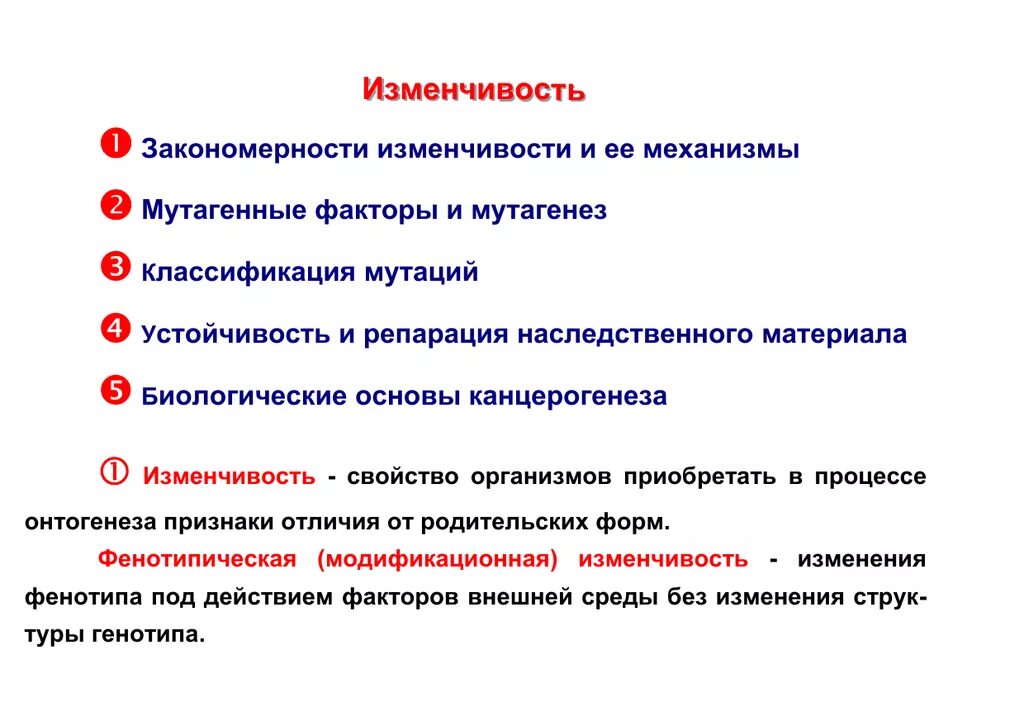 Изменчивость

❶ Закономерности изменчивости и ее механизмы

❷ Мутагенные факторы и мутагенез

❸ Классификация мутаций

❹ Устойчивость и репарация наследственного материала

❺ Биологические основы канцерогенеза

① Изменчивость - свойство организмов приобретать в процессе онтогенеза признаки отличия от родительских форм.

Фенотипическая (модификационная) изменчивость - изменения фенотипа под действием факторов внешней среды без изменения структуры генотипа.